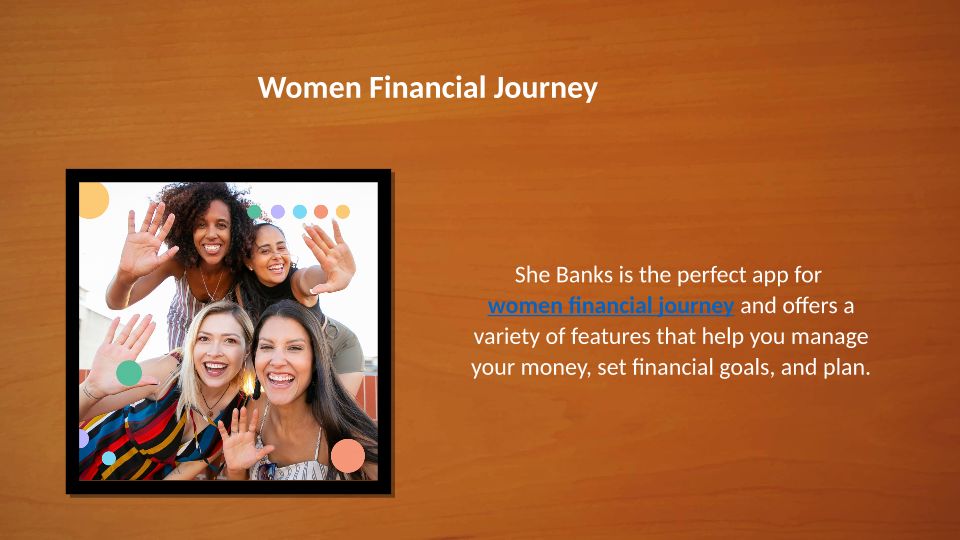 Women Financial Journey

She Banks is the perfect app for women financial journey and offers a variety of features that help you manage your money, set financial goals, and plan.